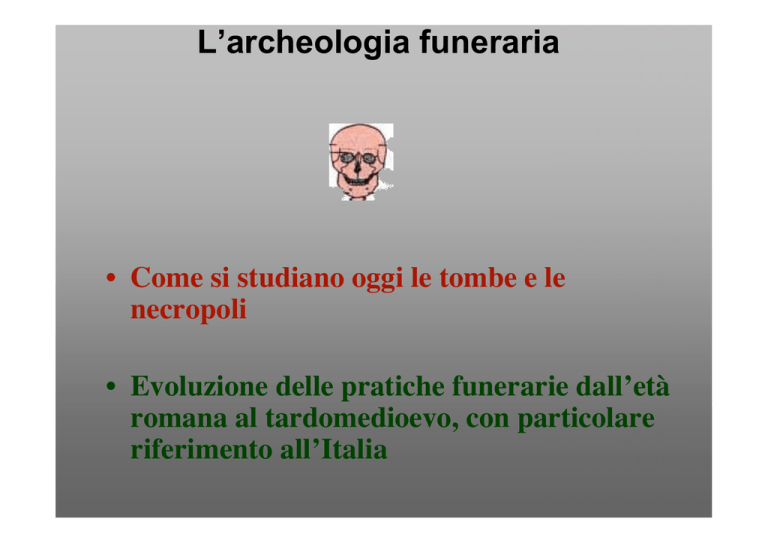 L’archeologia funeraria

• Come si studiano oggi le tombe e le necropoli

• Evoluzione delle pratiche funerarie dall’età romana al tardomedioevo, con particolare riferimento all’Italia